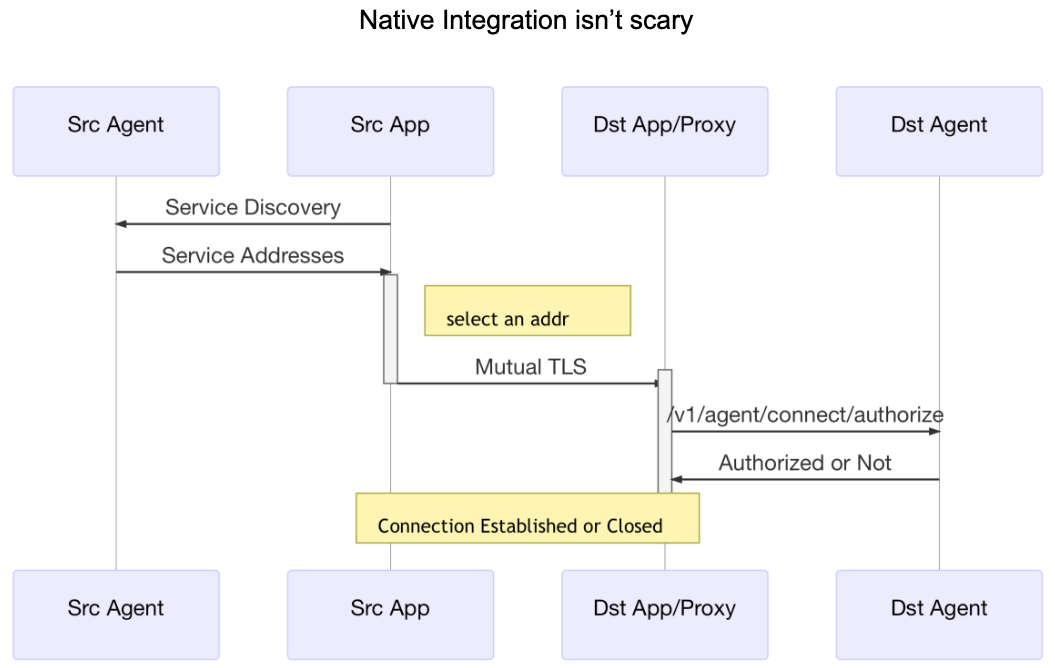 Native Integration isn't scary

Src Agent

Src App

Dst App/Proxy

Dst Agent

Service Discovery

Service Addresses

select an addr

Mutual TLS

/v1/agent/connect/authorize

Authorized or Not

Connection Established or Closed

Src Agent

Src App

Dst App/Proxy

Dst Agent